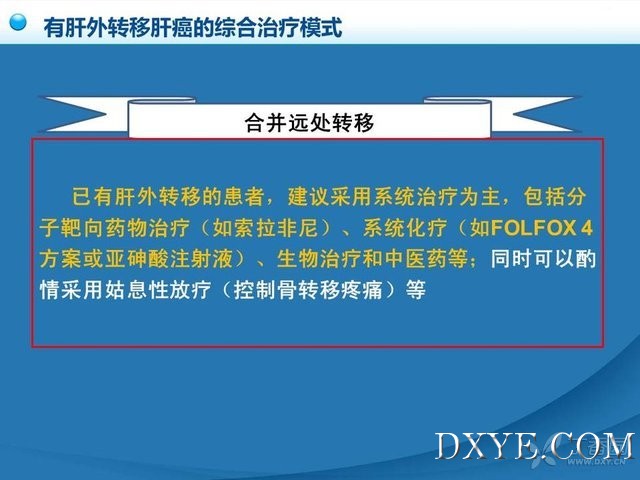 有肝外转移肝癌的综合治疗模式

合并远处转移

已有肝外转移的患者，建议采用系统治疗为主，包括分子靶向药物治疗（如索拉非尼）、系统化疗（如FOLFOX 4方案或亚砷酸注射液）、生物治疗和中医药等；同时可以酌情采用姑息性放疗（控制骨转移疼痛）等

DXYE.COM
WWW.DXY.CN